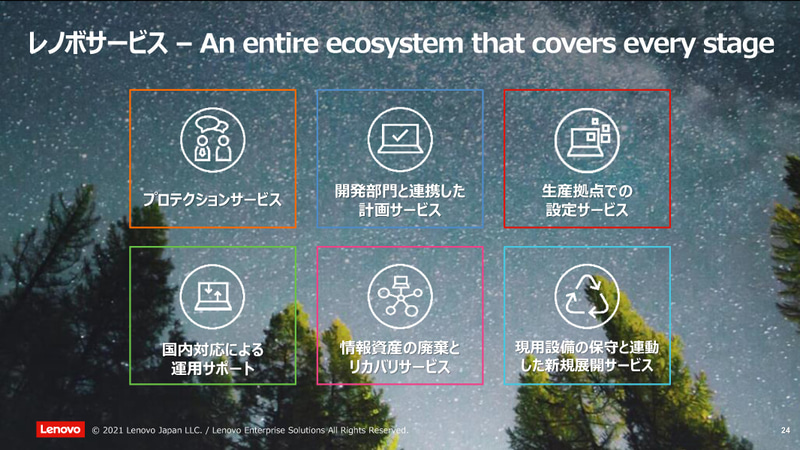 レノボサービス – An entire ecosystem that covers every stage

プロテクションサービス

開発部門と連携した計画サービス

生産拠点での設定サービス

国内対応による運用サポート

情報資産の廃棄とリカバリサービス

現用設備の保守と連動した新規展開サービス

Lenovo © 2021 Lenovo Japan LLC. / Lenovo Enterprise Solutions All Rights Reserved.

24